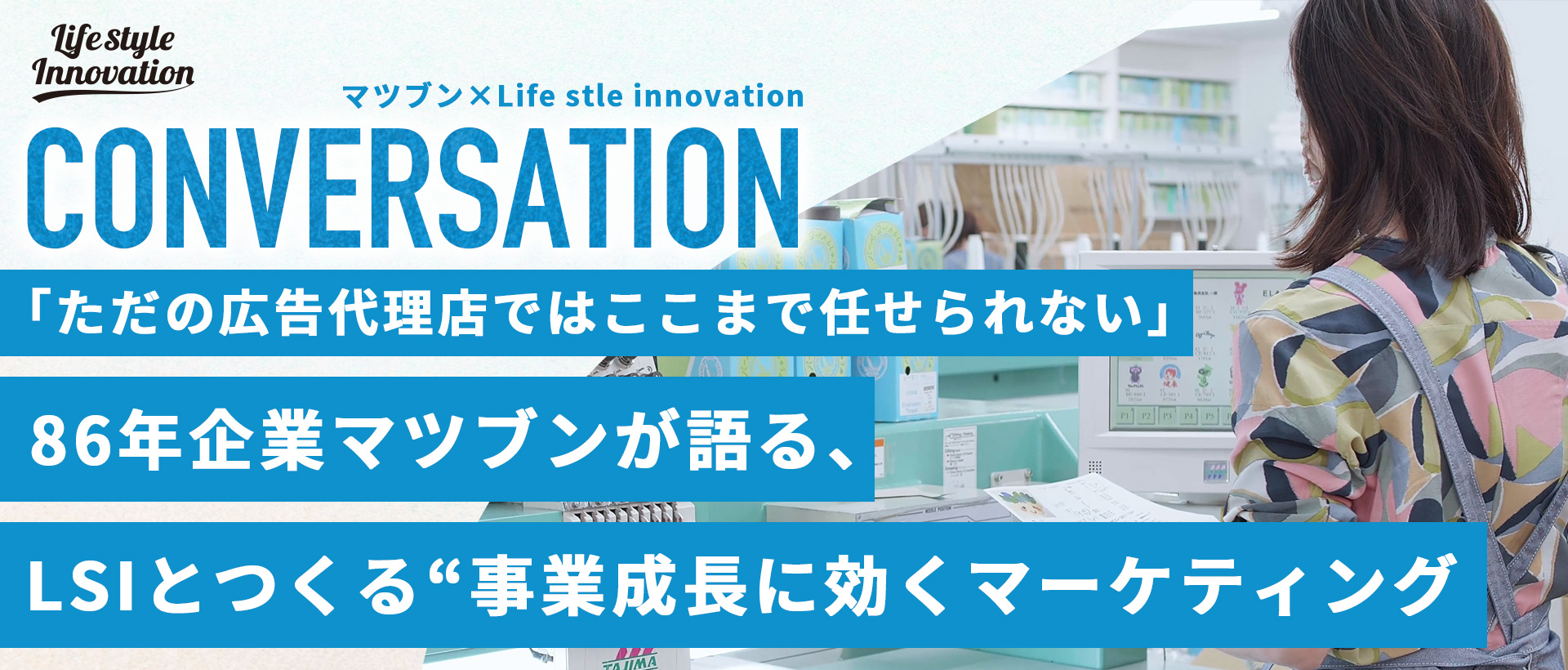 Life style Innovation

マツブン×Life stle innovation

CONVERSATION

「ただの広告代理店ではここまで任せられない」

86年企業マツブンが語る、

LSIとつくる“事業成長に効くマーケティング

TAJIMA